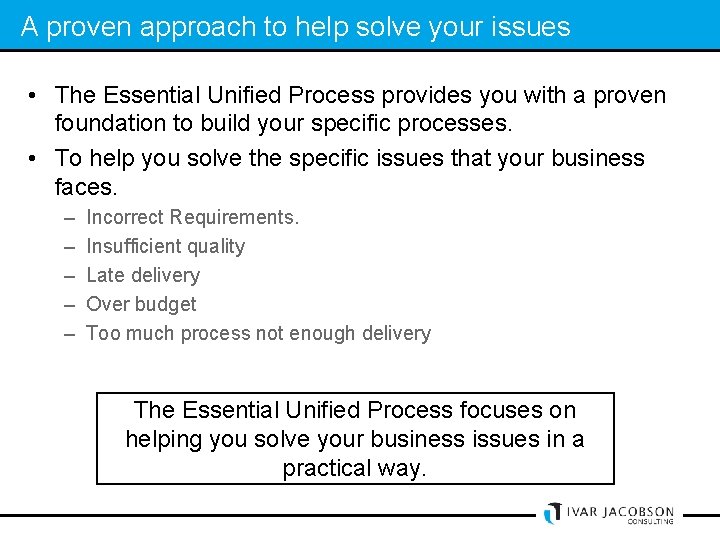 A proven approach to help solve your issues

• The Essential Unified Process provides you with a proven foundation to build your specific processes.
• To help you solve the specific issues that your business faces.
  – Incorrect Requirements.
  – Insufficient quality
  – Late delivery
  – Over budget
  – Too much process not enough delivery

The Essential Unified Process focuses on helping you solve your business issues in a practical way.

IVAR JACOBSON
CONSULTING